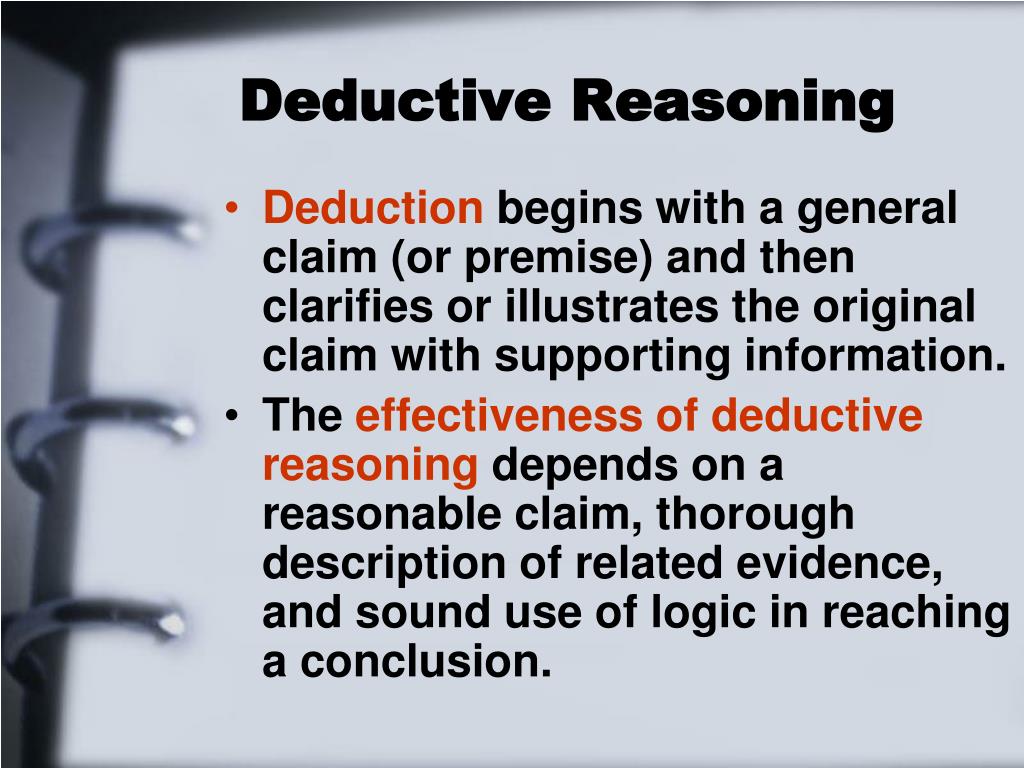 Deductive Reasoning

• Deduction begins with a general claim (or premise) and then clarifies or illustrates the original claim with supporting information.
• The effectiveness of deductive reasoning depends on a reasonable claim, thorough description of related evidence, and sound use of logic in reaching a conclusion.